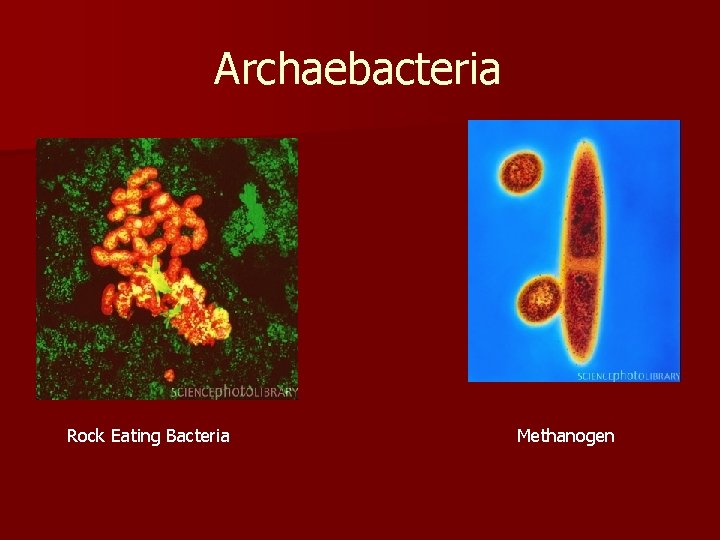 Archaebacteria

SCIENCEphotoLIBRARY

SCIENCEphotoLIBRARY

Rock Eating Bacteria

Methanogen